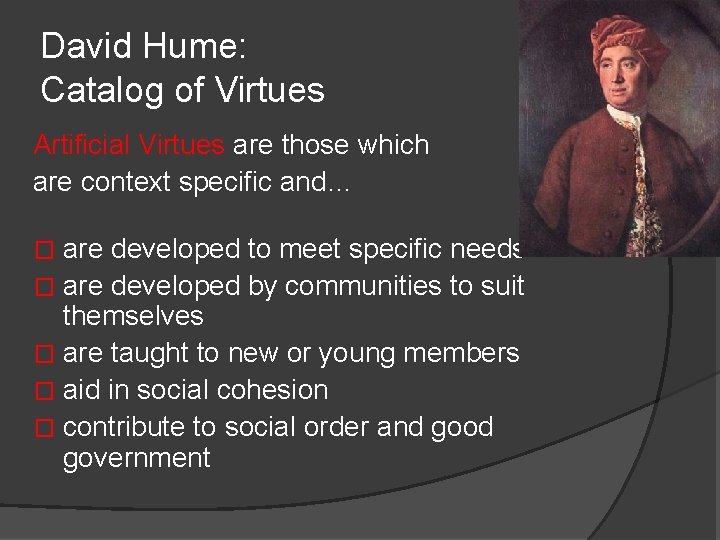 David Hume:
Catalog of Virtues

Artificial Virtues are those which are context specific and…

□ are developed to meet specific needs
□ are developed by communities to suit themselves
□ are taught to new or young members
□ aid in social cohesion
□ contribute to social order and good government